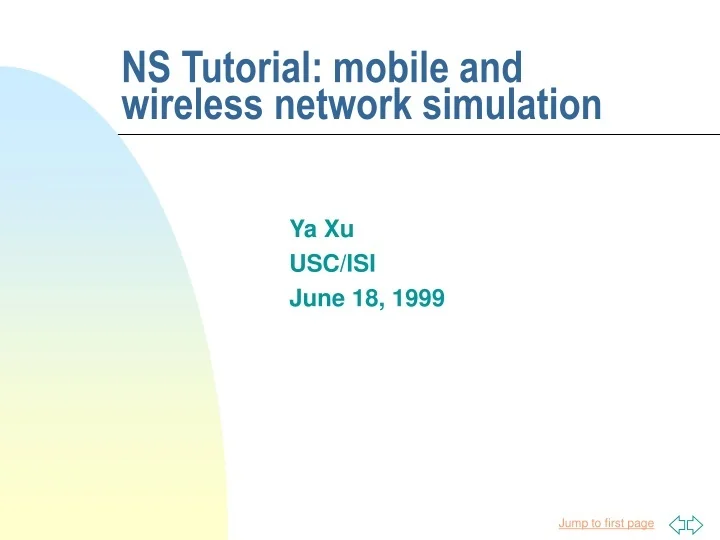 NS Tutorial: mobile and wireless network simulation

Ya Xu
USC/ISI
June 18, 1999

Jump to first page